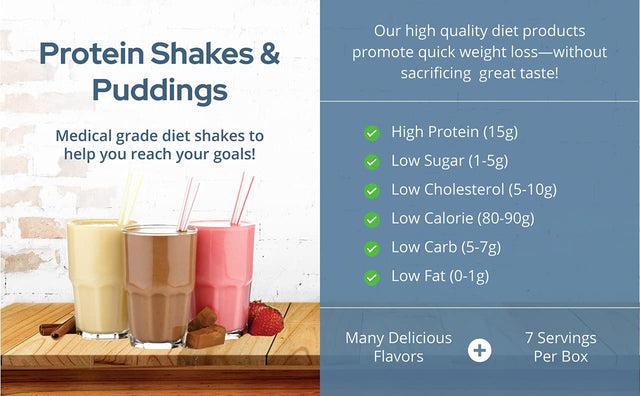 Protein Shakes & Puddings

Medical grade diet shakes to help you reach your goals!

Our high quality diet products promote quick weight loss—without sacrificing great taste!

High Protein (15g)
Low Sugar (1-5g)
Low Cholesterol (5-10g)
Low Calorie (80-90g)
Low Carb (5-7g)
Low Fat (0-1g)

Many Delicious Flavors

+

7 Servings Per Box